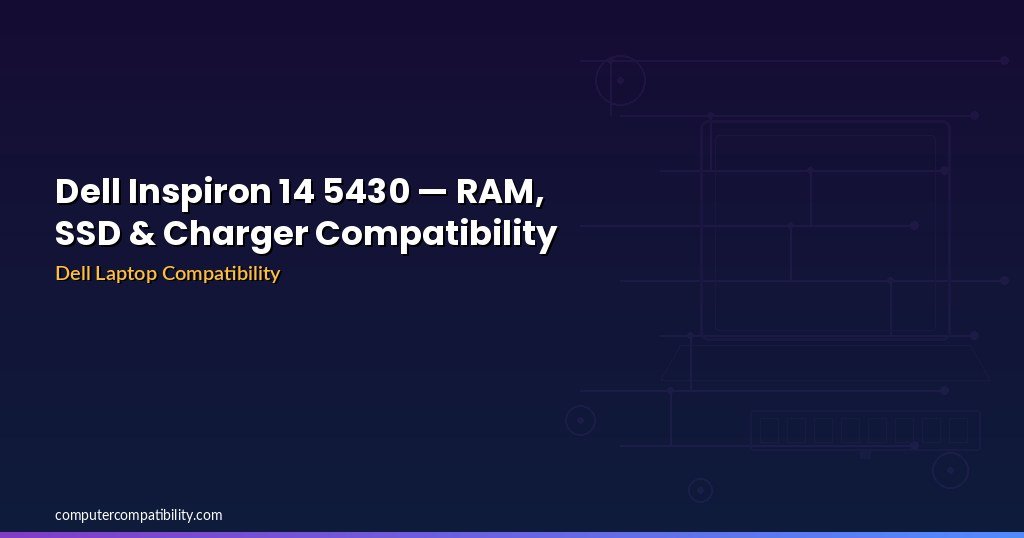 Dell Inspiron 14 5430 — RAM, SSD & Charger Compatibility

Dell Laptop Compatibility

computercompatibility.com